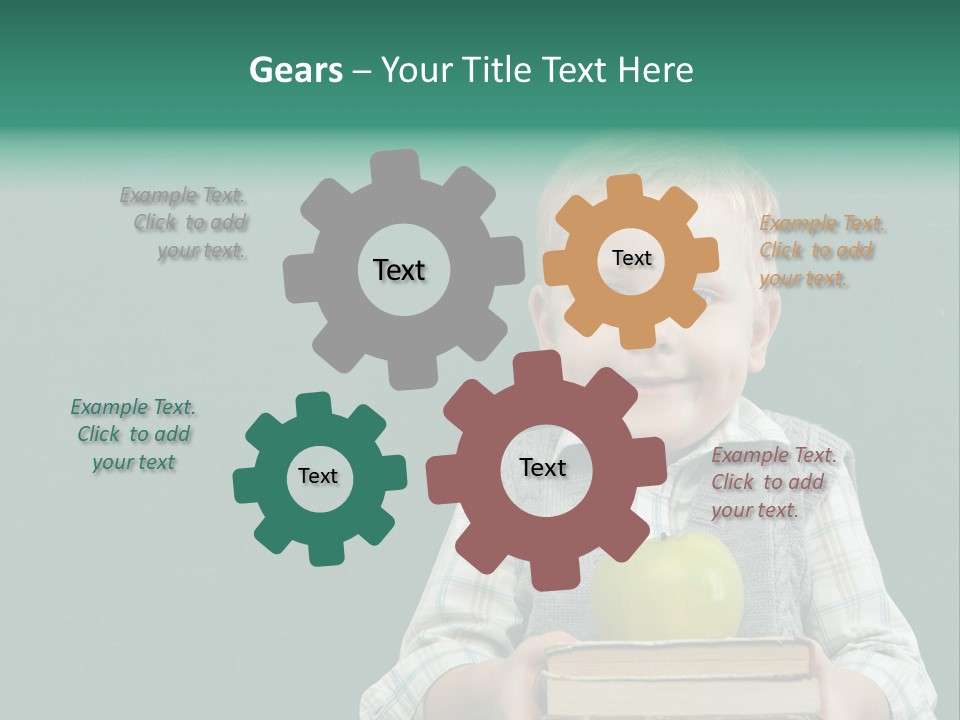 Gears – Your Title Text Here

Example Text. Click to add your text.

Text

Text

Example Text. Click to add your text.

Example Text. Click to add your text

Text

Text

Example Text. Click to add your text.